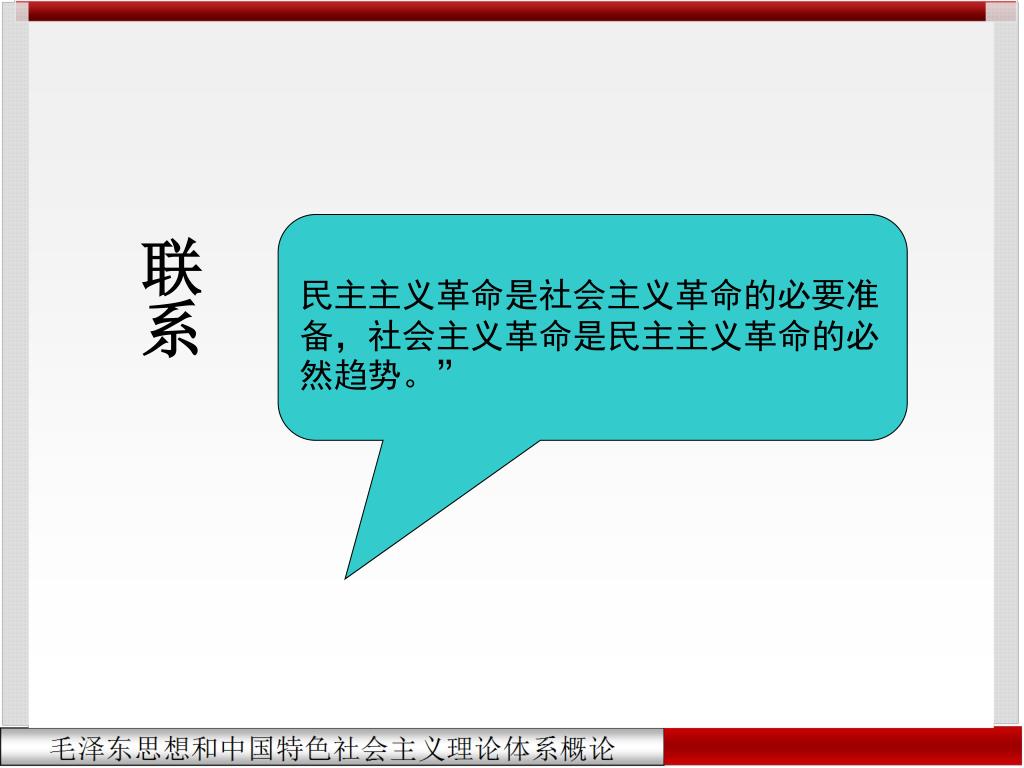 联系

民主主义革命是社会主义革命的必要准备，社会主义革命是民主主义革命的必然趋势。”

毛泽东思想和中国特色社会主义理论体系概论